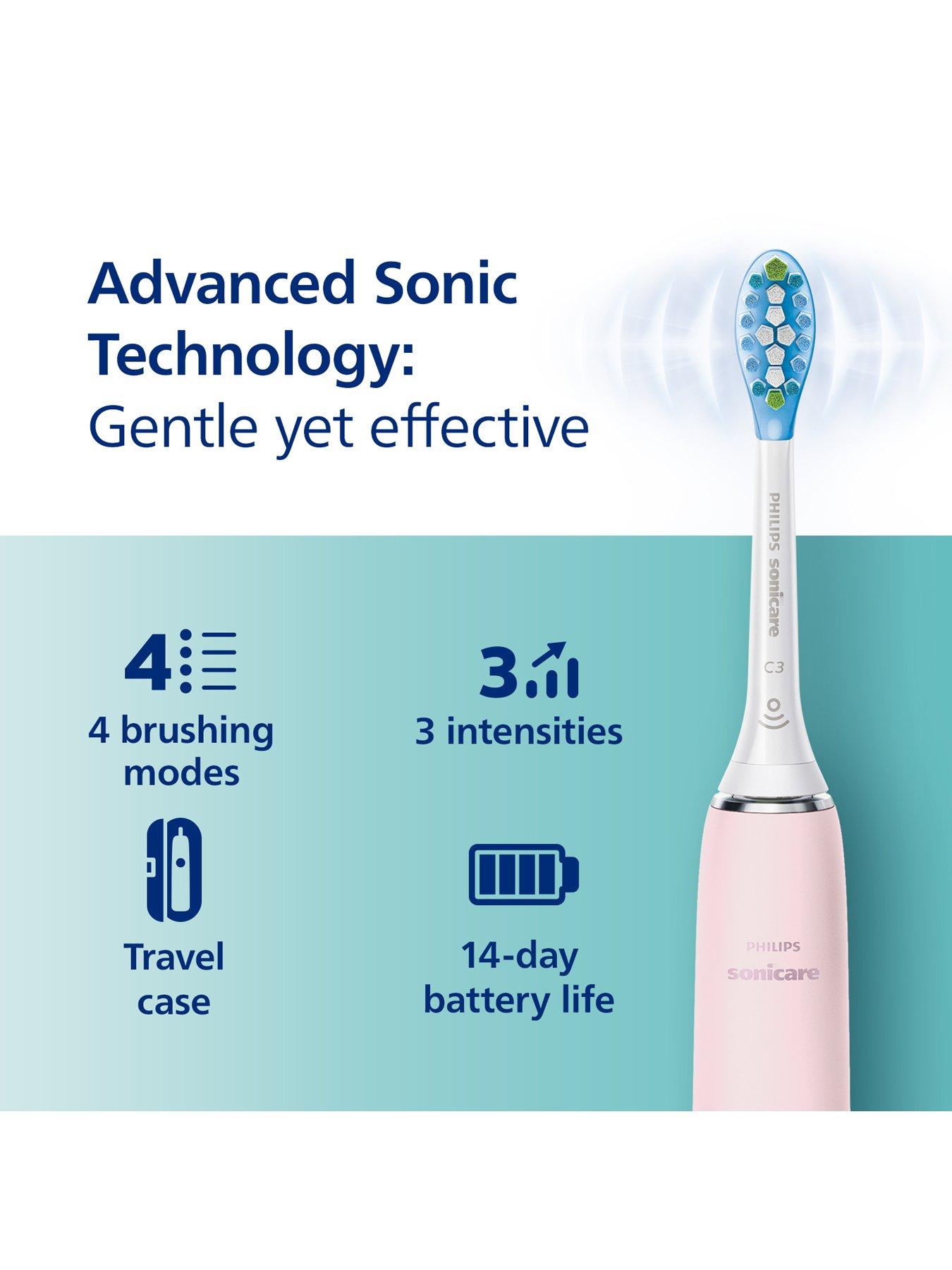 Advanced Sonic Technology:
Gentle yet effective

PHILIPS sonicare

C3

4

4 brushing modes

3

3 intensities

Travel case

14-day battery life

PHILIPS
sonicare